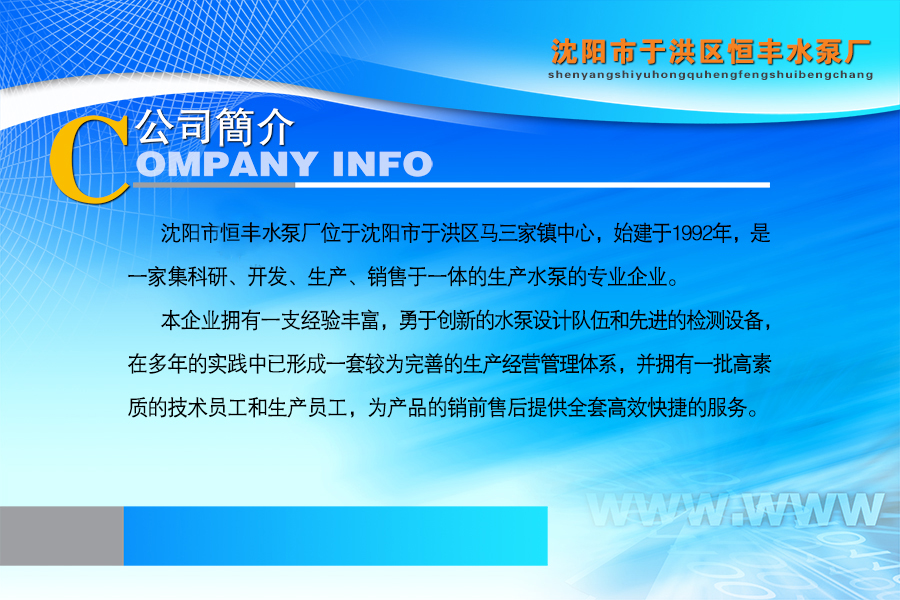 沈阳市于洪区恒丰水泵厂
shenyangshiyuhongquhengfengshuibengchang

公司簡介
COMPANY INFO

沈阳市恒丰水泵厂位于沈阳市于洪区马三家镇中心，始建于1992年，是一家集科研、开发、生产、销售于一体的生产水泵的专业企业。

本企业拥有一支经验丰富，勇于创新的水泵设计队伍和先进的检测设备，在多年的实践中已形成一套较为完善的生产经营管理体系，并拥有一批高素质的技术员工和生产员工，为产品的销前售后提供全套高效快捷的服务。

WWW.WWW